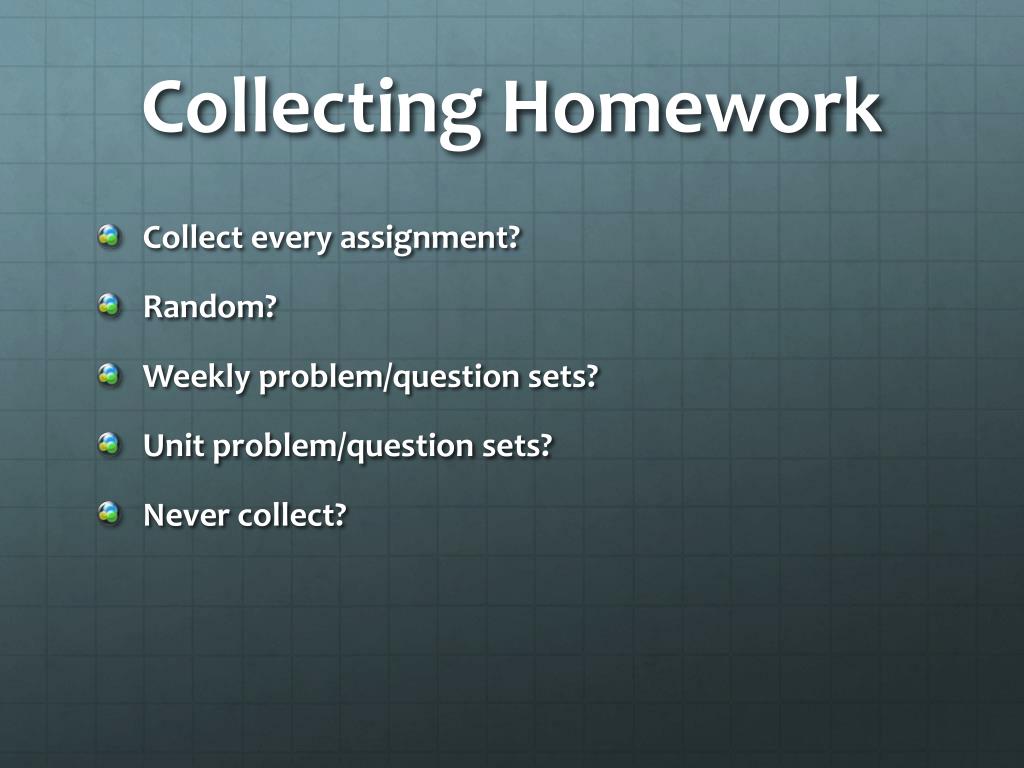 Collecting Homework

Collect every assignment?

Random?

Weekly problem/question sets?

Unit problem/question sets?

Never collect?